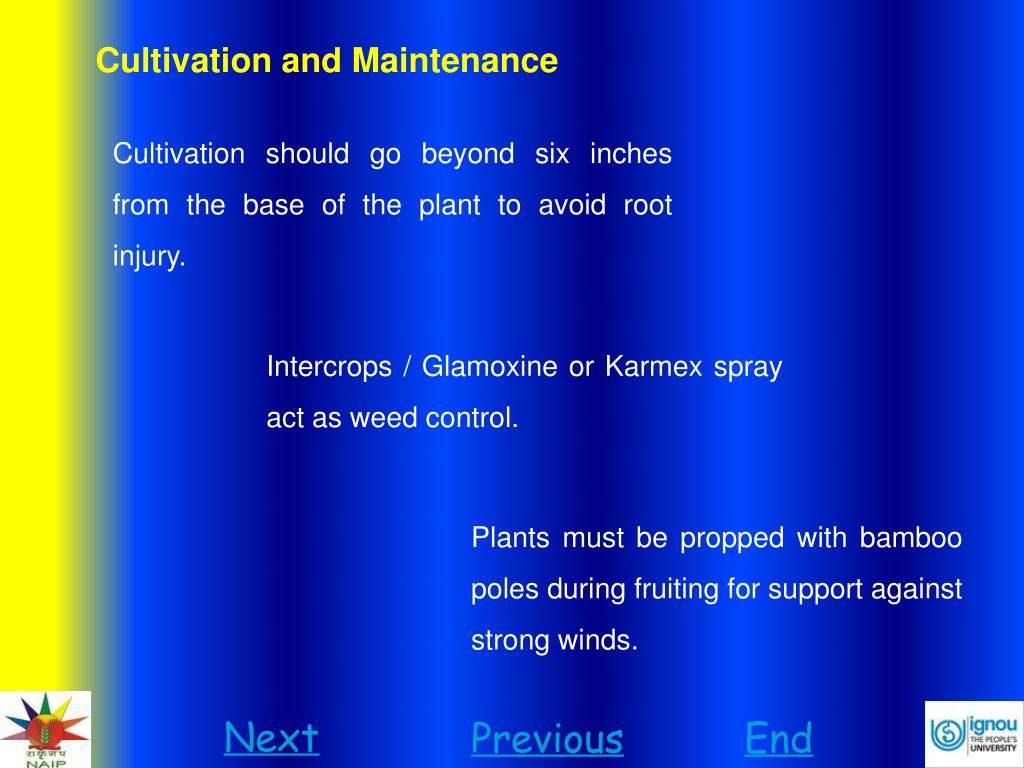 Cultivation and Maintenance

Cultivation should go beyond six inches from the base of the plant to avoid root injury.

Intercrops / Glamoxine or Karmex spray act as weed control.

Plants must be propped with bamboo poles during fruiting for support against strong winds.

NAIP

Next Previous End

ignou THE PEOPLE'S UNIVERSITY